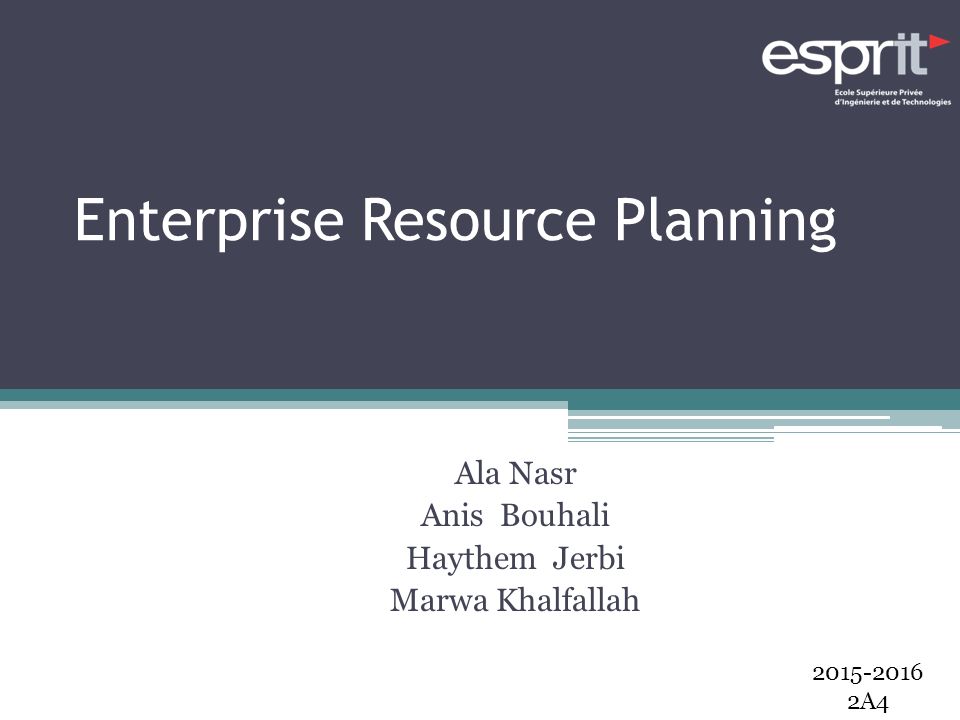 esprit
Ecole Supérieure Privée d'Ingénierie et de Technologies

Enterprise Resource Planning

Ala Nasr
Anis Bouhali
Haythem Jerbi
Marwa Khalfallah

2015-2016
2A4